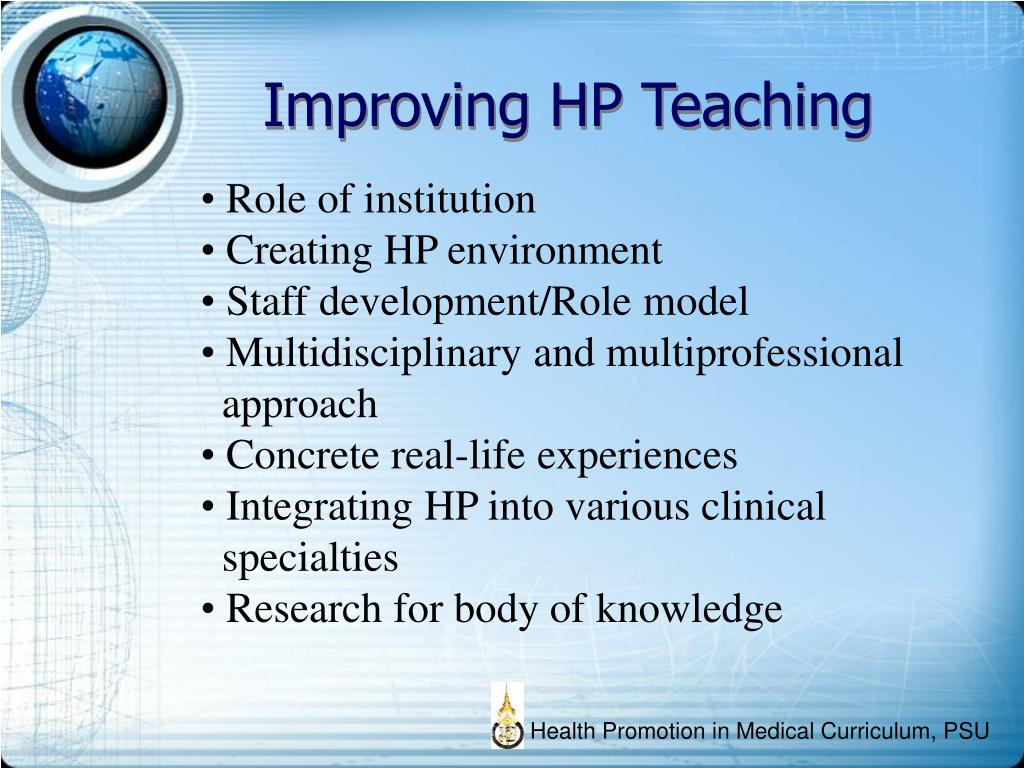 Improving HP Teaching

• Role of institution
• Creating HP environment
• Staff development/Role model
• Multidisciplinary and multiprofessional approach
• Concrete real-life experiences
• Integrating HP into various clinical specialties
• Research for body of knowledge

Health Promotion in Medical Curriculum, PSU